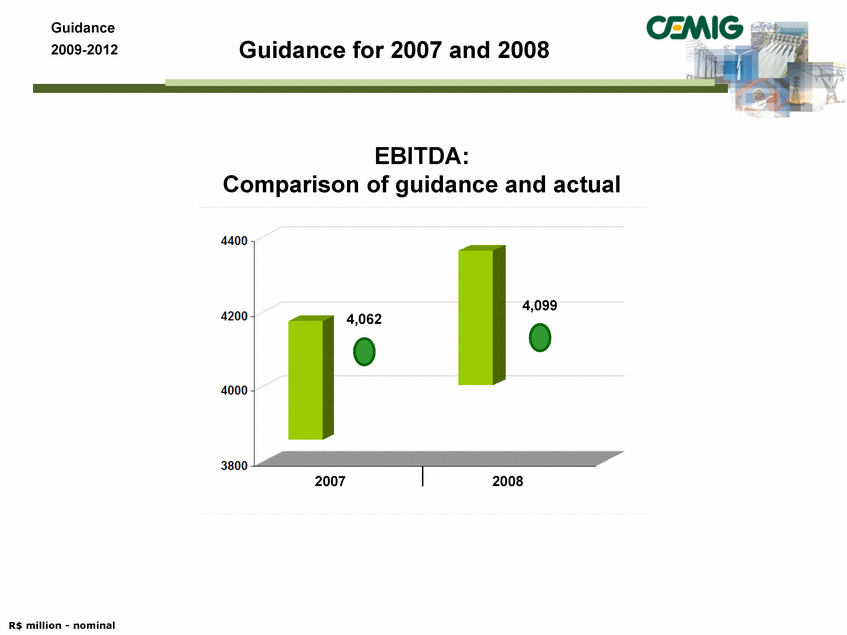 Guidance
2009-2012

Guidance for 2007 and 2008

CEMIG

EBITDA:
Comparison of guidance and actual

4400
4200
4000
3800

4,062
4,099

2007
2008

R$ million - nominal